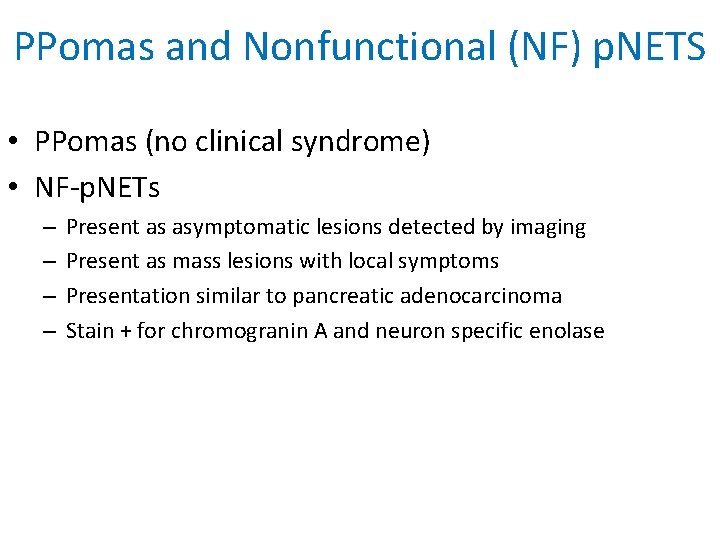 PPomas and Nonfunctional (NF) pNETS

• PPomas (no clinical syndrome)
• NF-pNETs
– Present as asymptomatic lesions detected by imaging
– Present as mass lesions with local symptoms
– Presentation similar to pancreatic adenocarcinoma
– Stain + for chromogranin A and neuron specific enolase